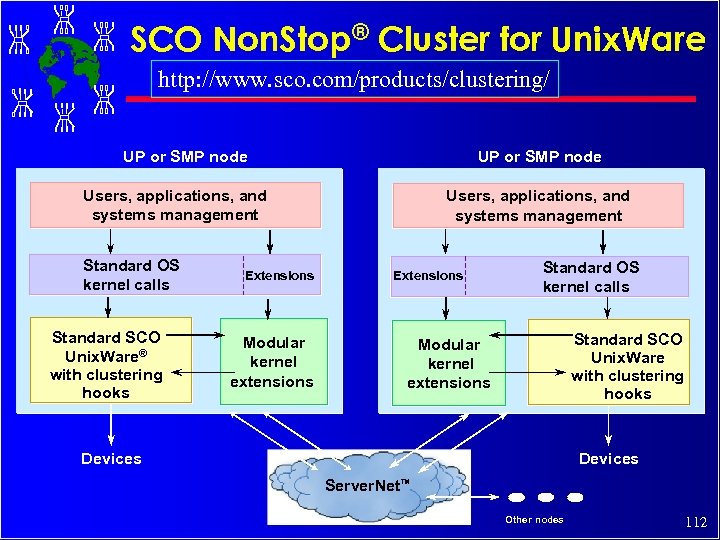 SCO NonStop® Cluster for UnixWare

http://www.sco.com/products/clustering/

UP or SMP node

Users, applications, and systems management

Standard OS kernel calls

Extensions

Standard SCO UnixWare® with clustering hooks

Modular kernel extensions

Devices

UP or SMP node

Users, applications, and systems management

Extensions

Standard OS kernel calls

Modular kernel extensions

Standard SCO UnixWare with clustering hooks

Devices

ServerNet™

Other nodes

112